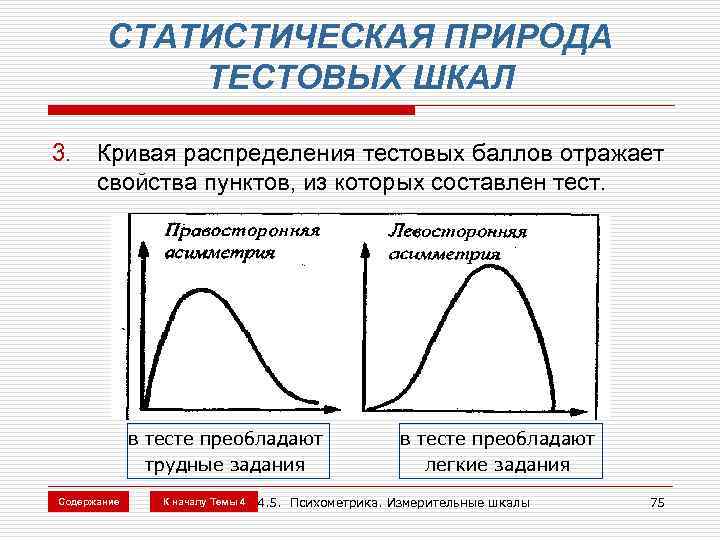 СТАТИСТИЧЕСКАЯ ПРИРОДА ТЕСТОВЫХ ШКАЛ

3. Кривая распределения тестовых баллов отражает свойства пунктов, из которых составлен тест.

Правосторонняя асимметрия

Левосторонняя асимметрия

в тесте преобладают трудные задания

в тесте преобладают легкие задания

Содержание

К началу Темы 4

4.5. Психометрика. Измерительные шкалы

75